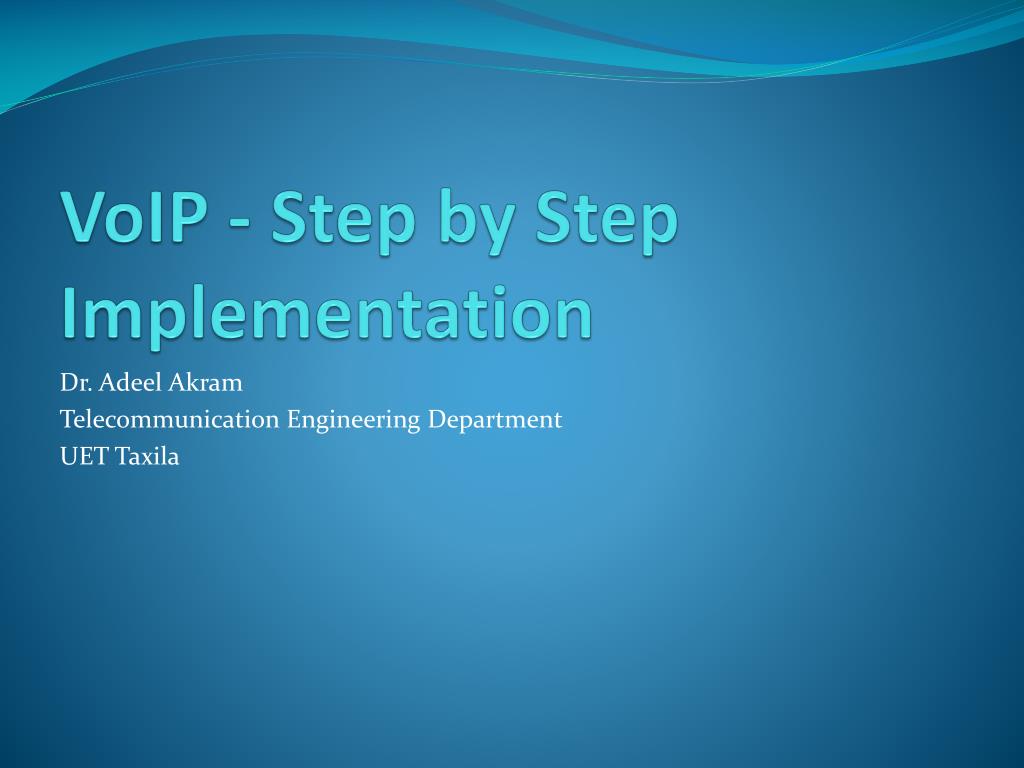 VoIP - Step by Step Implementation

Dr. Adeel Akram
Telecommunication Engineering Department
UET Taxila